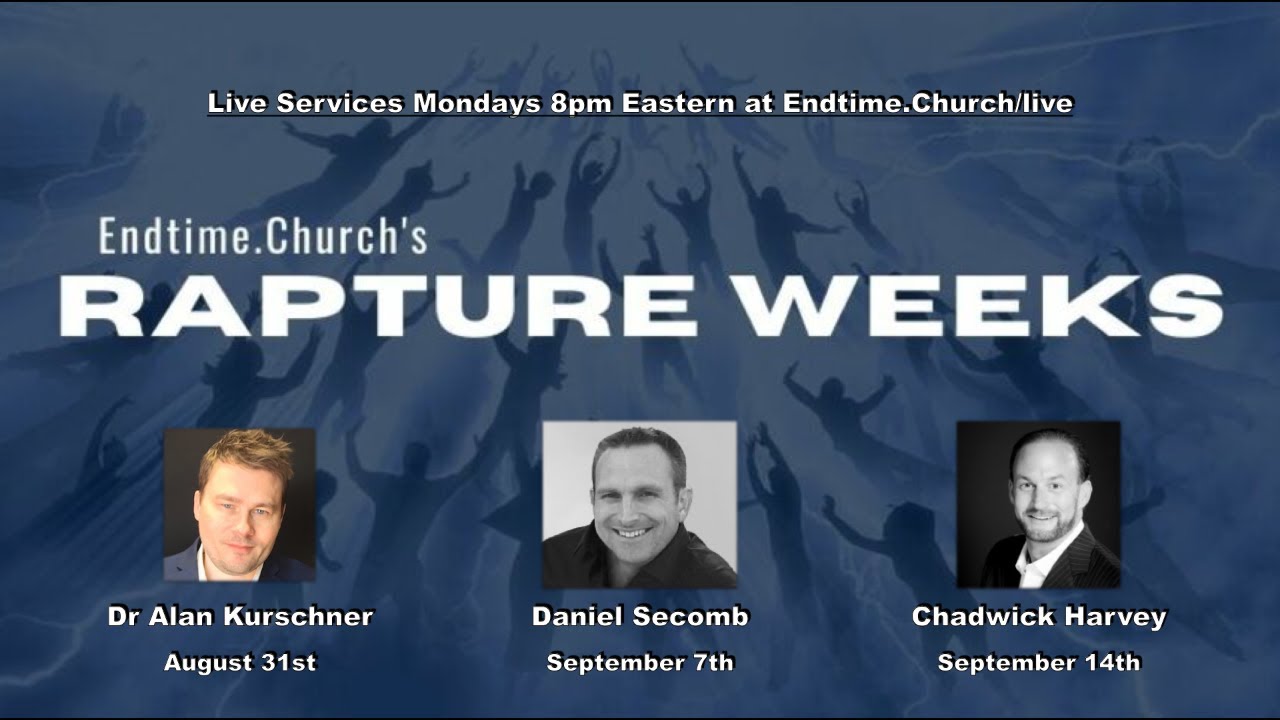 Live Services Mondays 8pm Eastern at Endtime.Church/live

Endtime.Church's
RAPTURE WEEKS

Dr Alan Kurschner
August 31st

Daniel Secomb
September 7th

Chadwick Harvey
September 14th